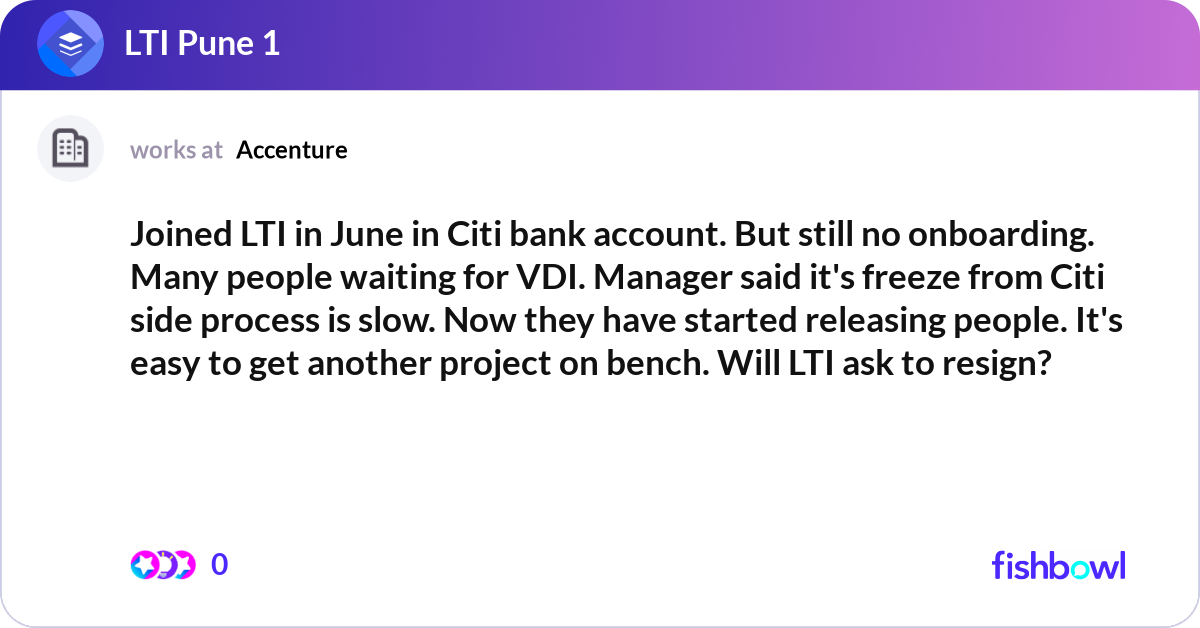 LTI Pune 1

works at Accenture

Joined LTI in June in Citi bank account. But still no onboarding. Many people waiting for VDI. Manager said it's freeze from Citi side process is slow. Now they have started releasing people. It's easy to get another project on bench. Will LTI ask to resign?

0

fishbowl